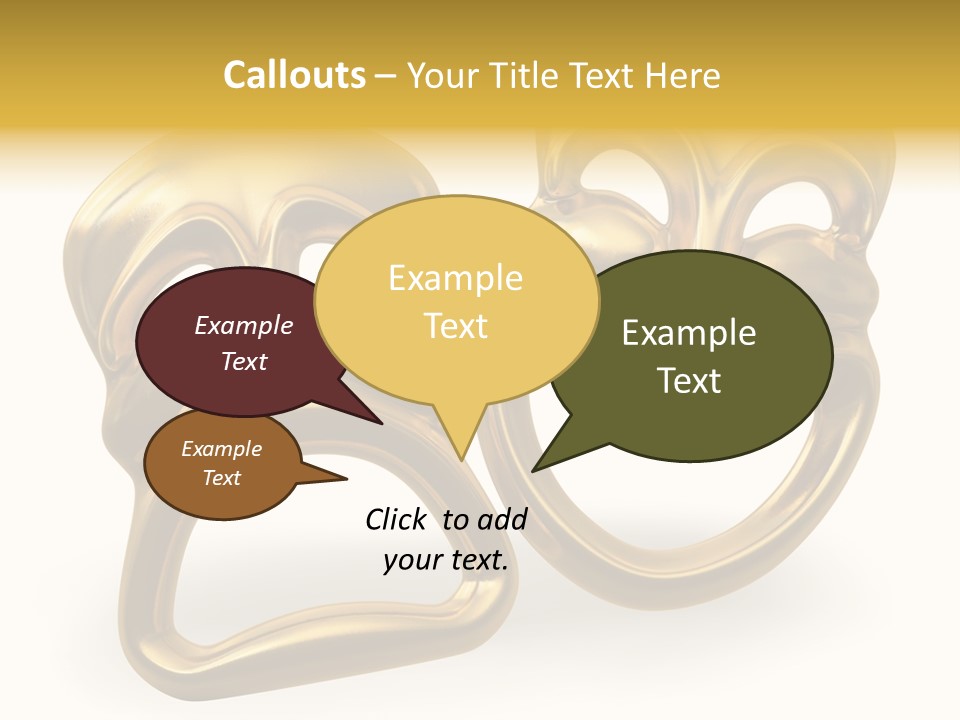 Callouts – Your Title Text Here

Example Text

Example Text

Example Text

Example Text

Click to add your text.